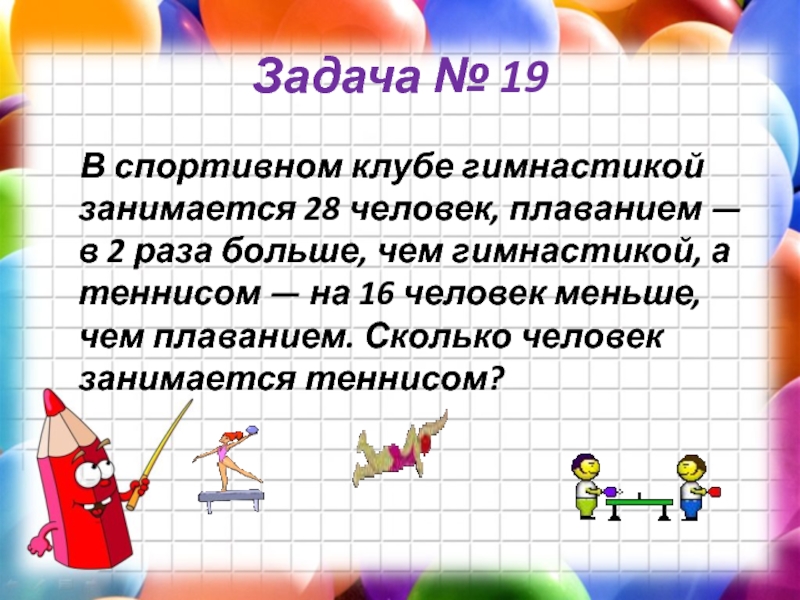 Задача № 19

В спортивном клубе гимнастикой занимается 28 человек, плаванием — в 2 раза больше, чем гимнастикой, а теннисом — на 16 человек меньше, чем плаванием. Сколько человек занимается теннисом?